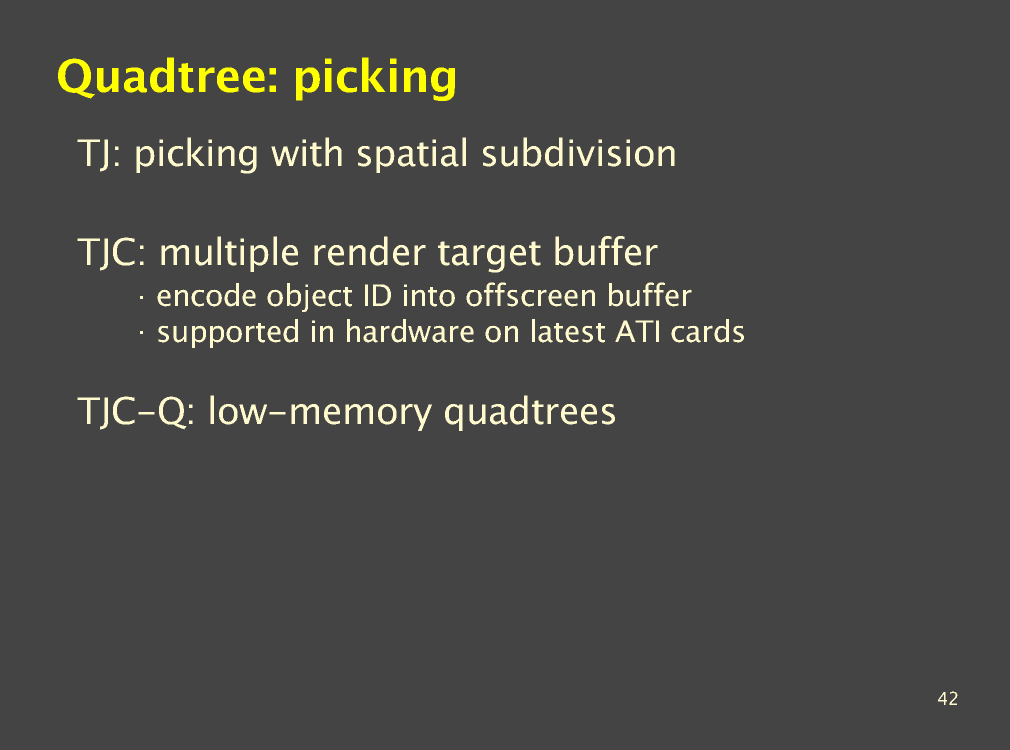 Quadtree: picking

TJ: picking with spatial subdivision

TJC: multiple render target buffer
· encode object ID into offscreen buffer
· supported in hardware on latest ATI cards

TJC-Q: low-memory quadtrees

42